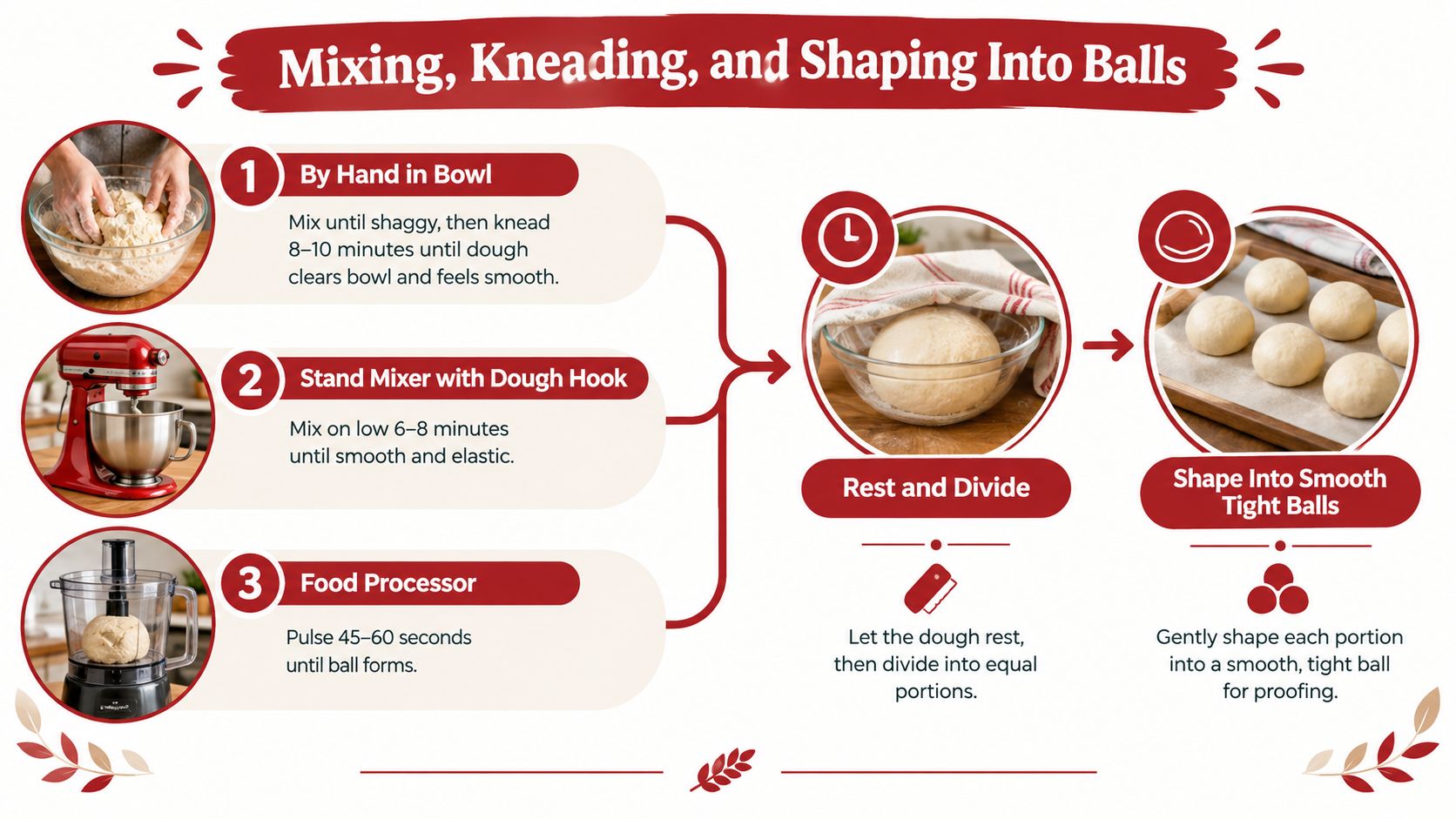 Mixing, Kneading, and Shaping Into Balls

1 By Hand in Bowl

Mix until shaggy, then knead 8–10 minutes until dough clears bowl and feels smooth.

2 Stand Mixer with Dough Hook

Mix on low 6–8 minutes until smooth and elastic.

3 Food Processor

Pulse 45–60 seconds until ball forms.

Rest and Divide

Let the dough rest, then divide into equal portions.

Shape Into Smooth Tight Balls

Gently shape each portion into a smooth, tight ball for proofing.